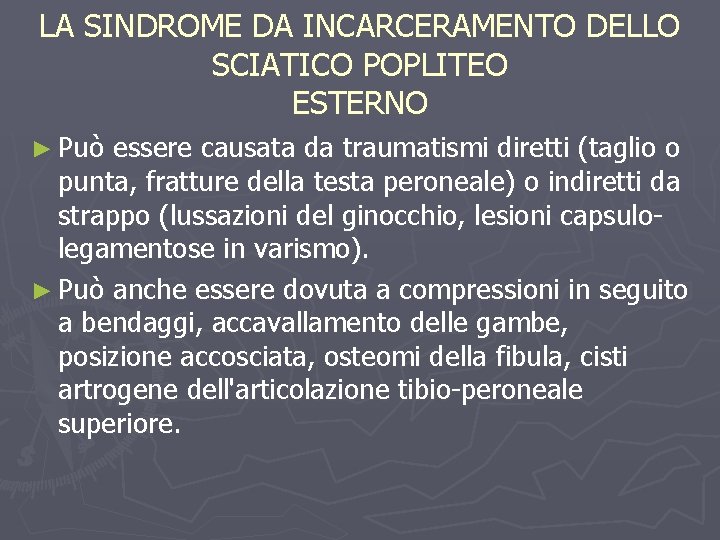 LA SINDROME DA INCARCERAMENTO DELLO SCIATICO POPLITEO
ESTERNO

► Può essere causata da traumatismi diretti (taglio o punta, fratture della testa peroneale) o indiretti da strappo (lussazioni del ginocchio, lesioni capsulo-legamentose in varismo).

► Può anche essere dovuta a compressioni in seguito a bendaggi, accavallamento delle gambe, posizione accosciata, osteomi della fibula, cisti artrogene dell'articolazione tibio-peroneale superiore.